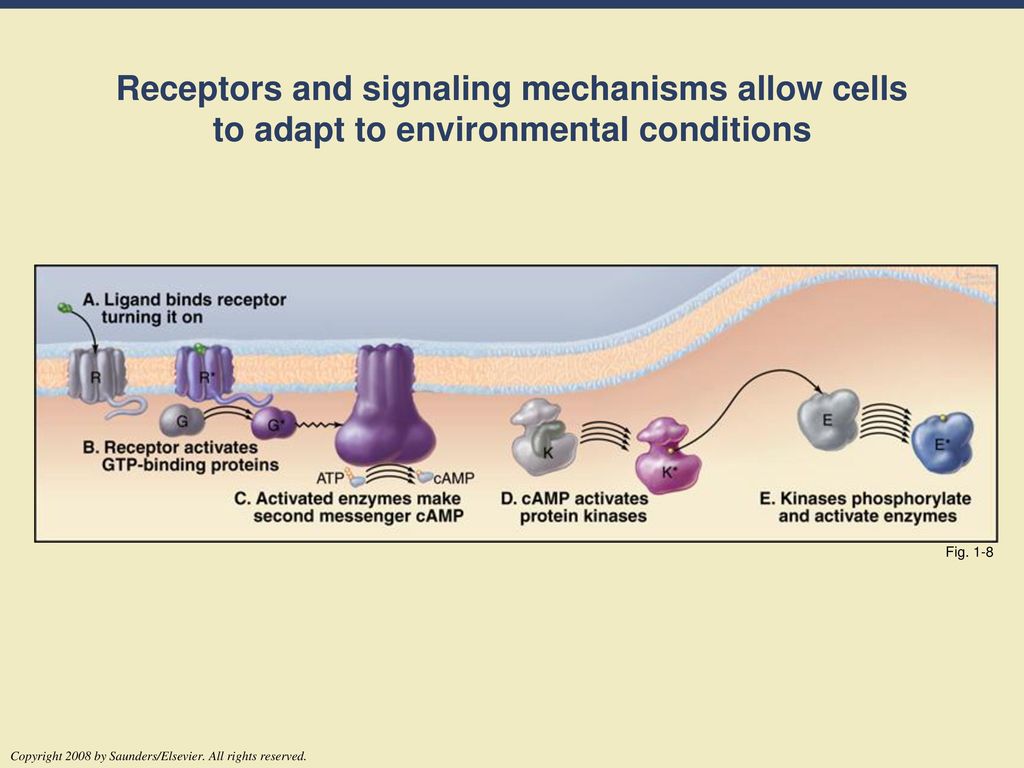 Receptors and signaling mechanisms allow cells to adapt to environmental conditions

A. Ligand binds receptor turning it on

R

R*

G

G*

B. Receptor activates GTP-binding proteins

ATP

cAMP

C. Activated enzymes make second messenger cAMP

K

K*

D. cAMP activates protein kinases

E

E*

E. Kinases phosphorylate and activate enzymes

Fig. 1-8

Copyright 2008 by Saunders/Elsevier. All rights reserved.